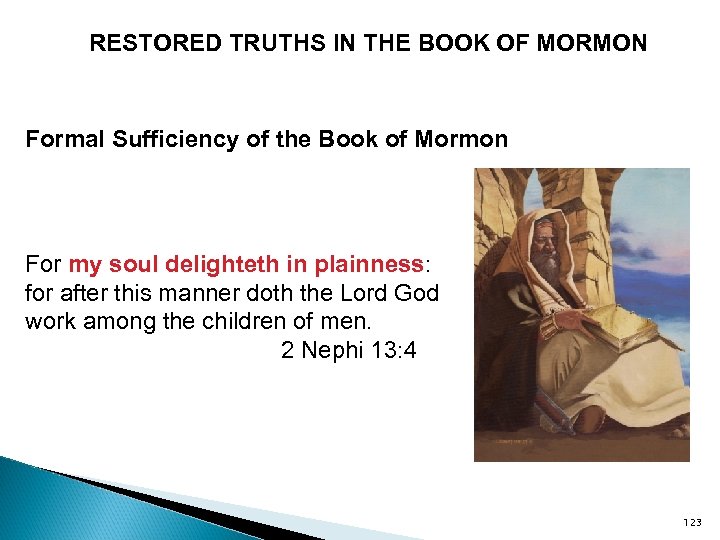 RESTORED TRUTHS IN THE BOOK OF MORMON

Formal Sufficiency of the Book of Mormon

For my soul delighteth in plainness: for after this manner doth the Lord God work among the children of men.

2 Nephi 13:4

123